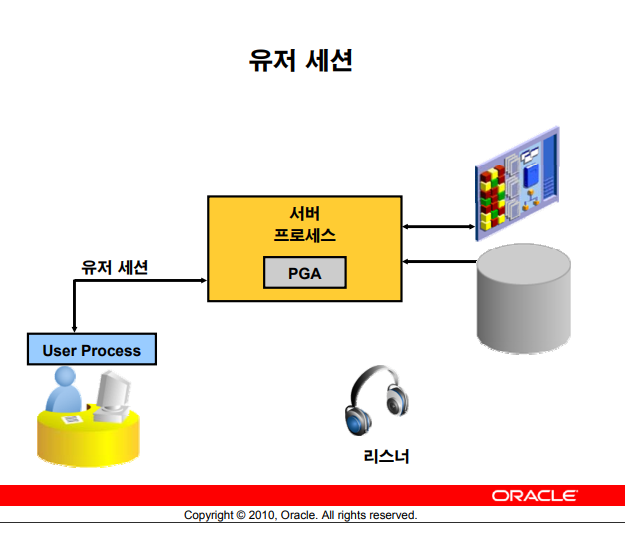 유저 세션

서버
프로세스

PGA

유저 세션

User Process

리스너

ORACLE

Copyright © 2010, Oracle. All rights reserved.